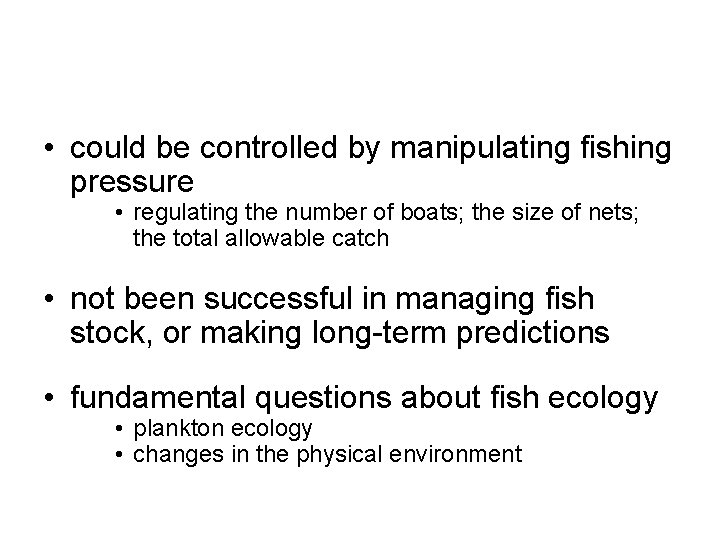 • could be controlled by manipulating fishing pressure
  • regulating the number of boats; the size of nets; the total allowable catch

• not been successful in managing fish stock, or making long-term predictions

• fundamental questions about fish ecology
  • plankton ecology
  • changes in the physical environment